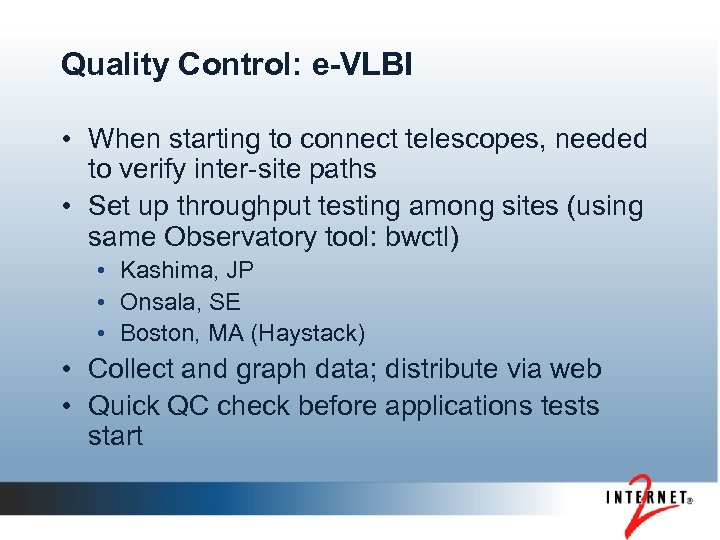 Quality Control: e-VLBI

• When starting to connect telescopes, needed to verify inter-site paths
• Set up throughput testing among sites (using same Observatory tool: bwctl)
  • Kashima, JP
  • Onsala, SE
  • Boston, MA (Haystack)
• Collect and graph data; distribute via web
• Quick QC check before applications tests start

INTERNET 2®